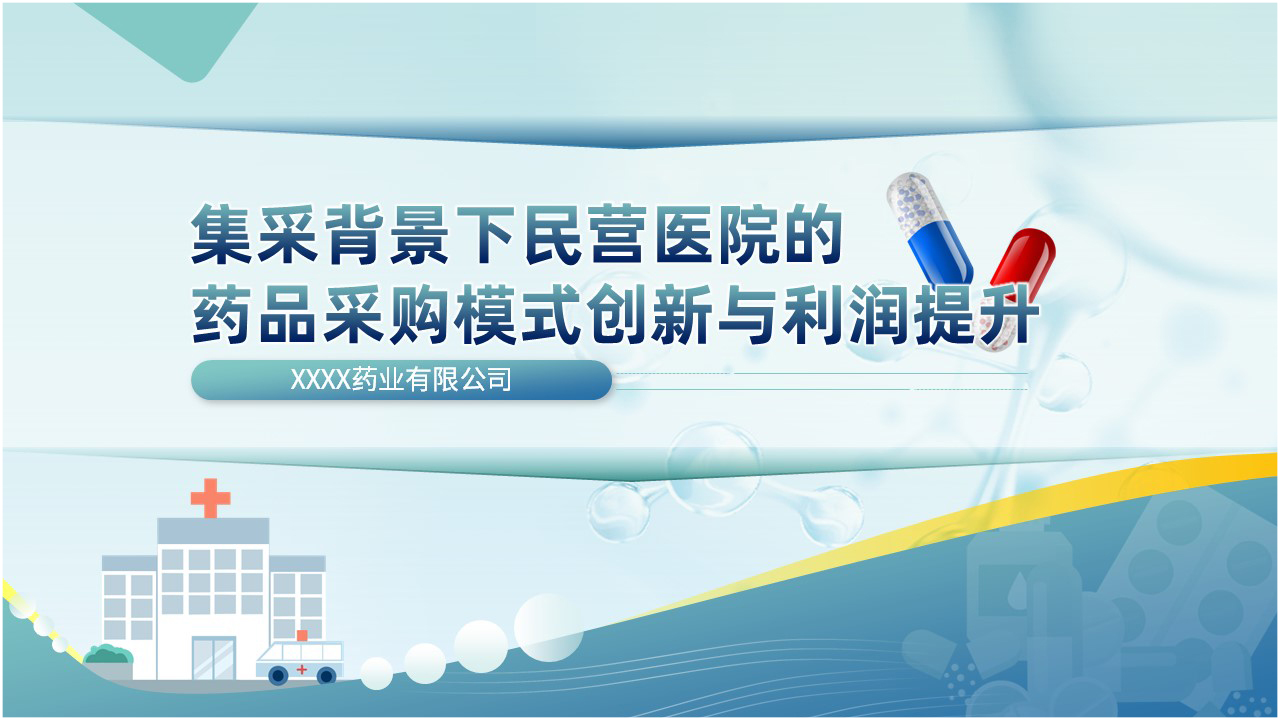 集采背景下民营医院的
药品采购模式创新与利润提升

XXXX药业有限公司